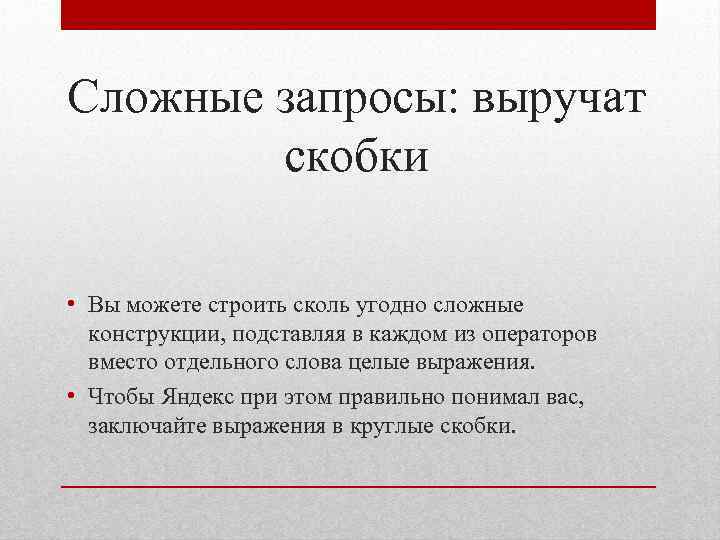 Сложные запросы: выручат скобки

• Вы можете строить сколь угодно сложные конструкции, подставляя в каждом из операторов вместо отдельного слова целые выражения.
• Чтобы Яндекс при этом правильно понимал вас, заключайте выражения в круглые скобки.